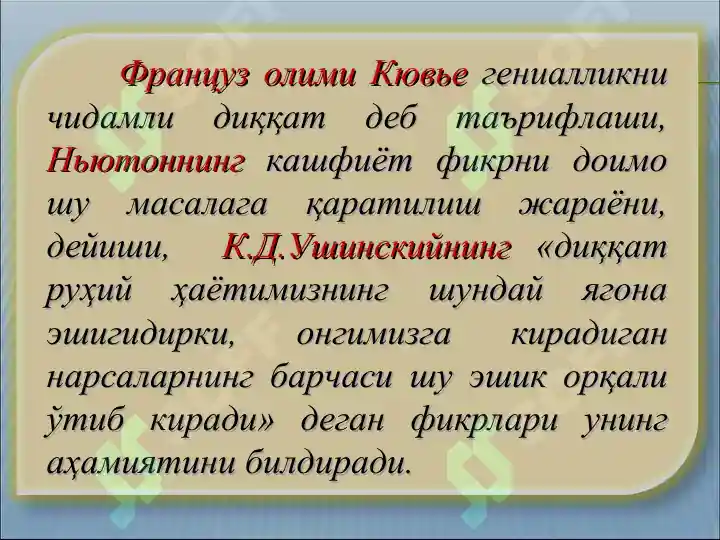 Француз олими Кювье гениалликни чидамли диққат деб таърифлаши, Ньютоннинг кашфиёт фикрни доимо шу масалага қаратилиш жараёни, дейиши, К.Д.Ушинскийнинг «диққат руҳий ҳаётимизнинг шундай ягона эшигидирки, онгимизга кирадиган нарсаларнинг барчаси шу эшик орқали ўтиб киради» деган фикрлари унинг аҳамиятини билдиради.